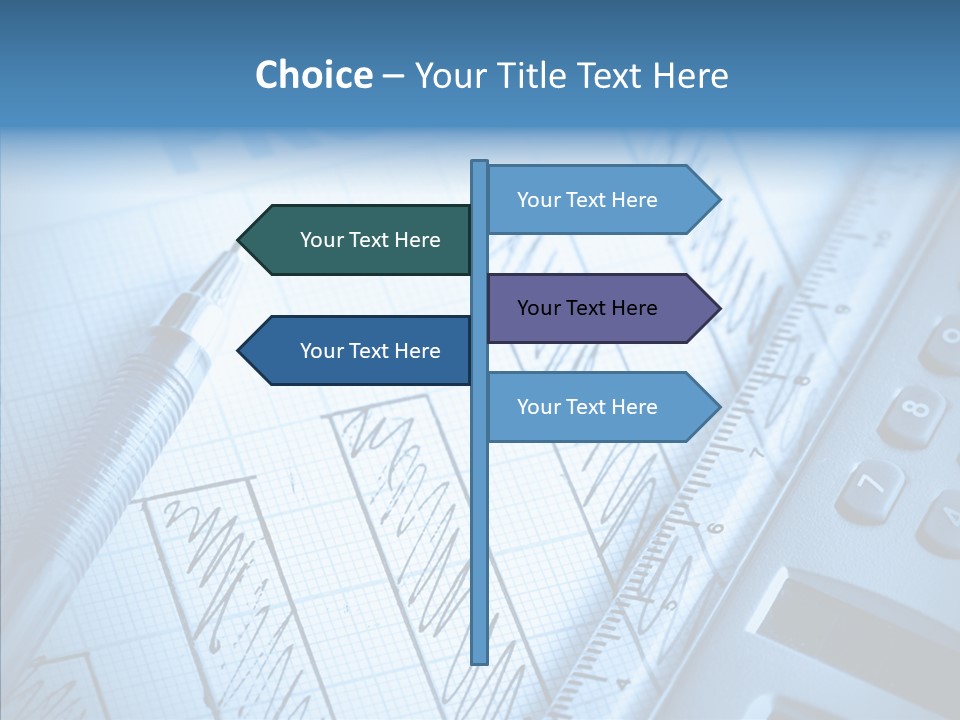 Choice – Your Title Text Here

Your Text Here

Your Text Here

Your Text Here

Your Text Here

Your Text Here